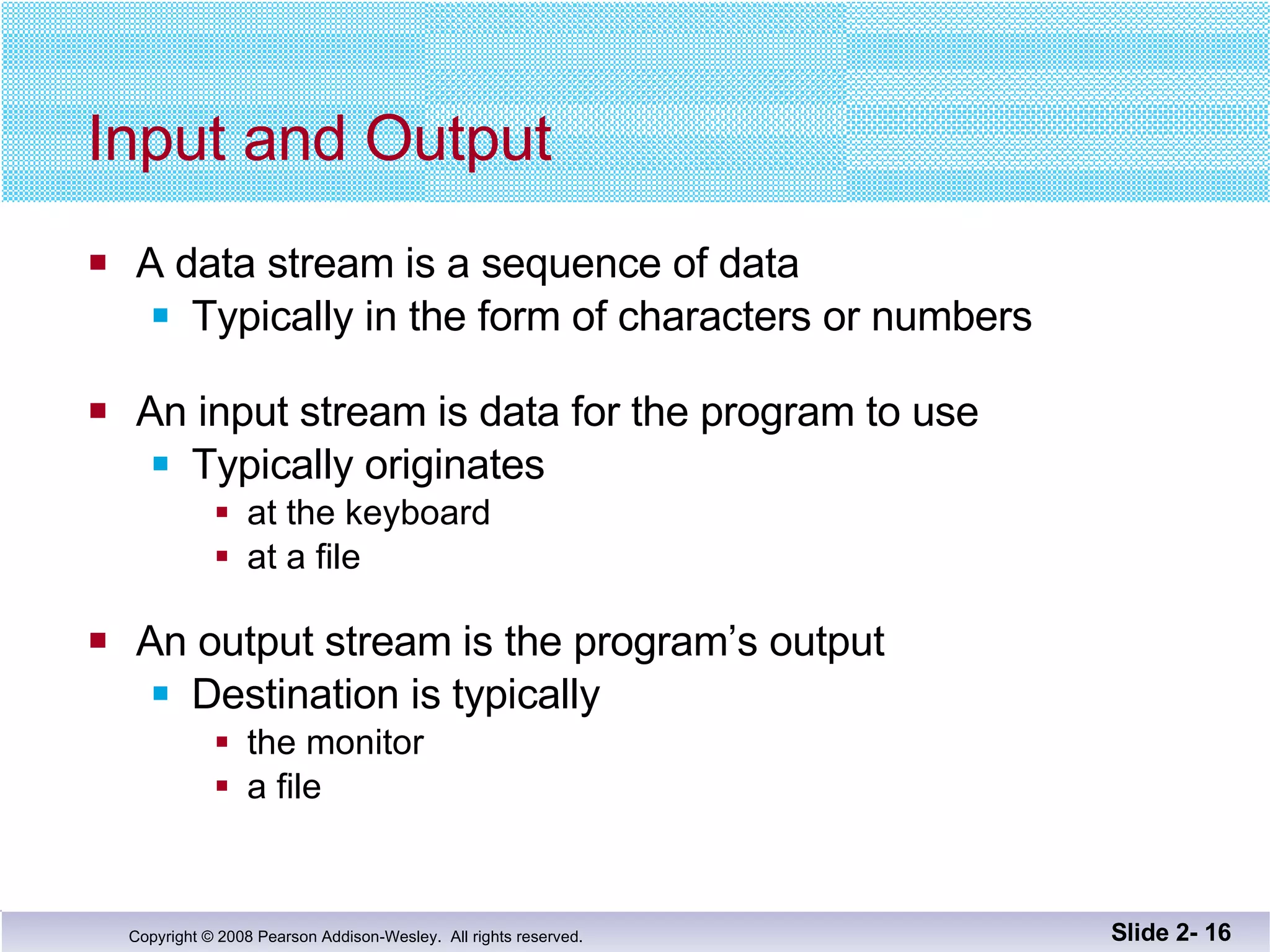 Input and Output

- A data stream is a sequence of data
  - Typically in the form of characters or numbers

- An input stream is data for the program to use
  - Typically originates
    - at the keyboard
    - at a file

- An output stream is the program's output
  - Destination is typically
    - the monitor
    - a file

Copyright © 2008 Pearson Addison-Wesley. All rights reserved.

Slide 2- 16